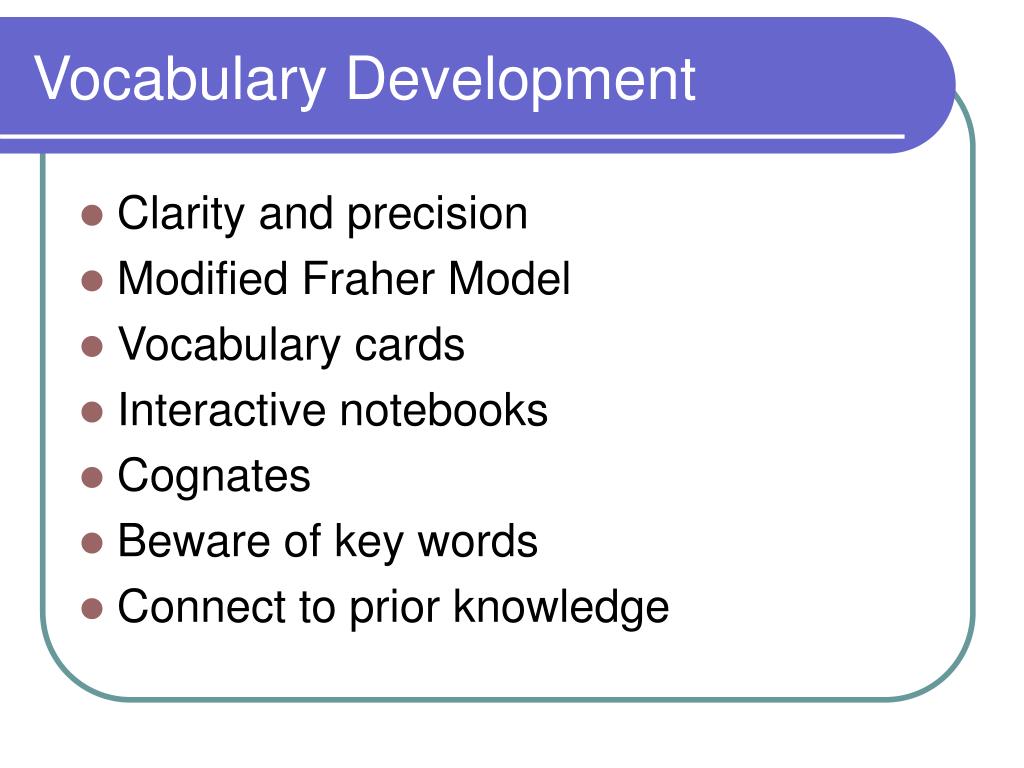 Vocabulary Development

- Clarity and precision
- Modified Fraher Model
- Vocabulary cards
- Interactive notebooks
- Cognates
- Beware of key words
- Connect to prior knowledge